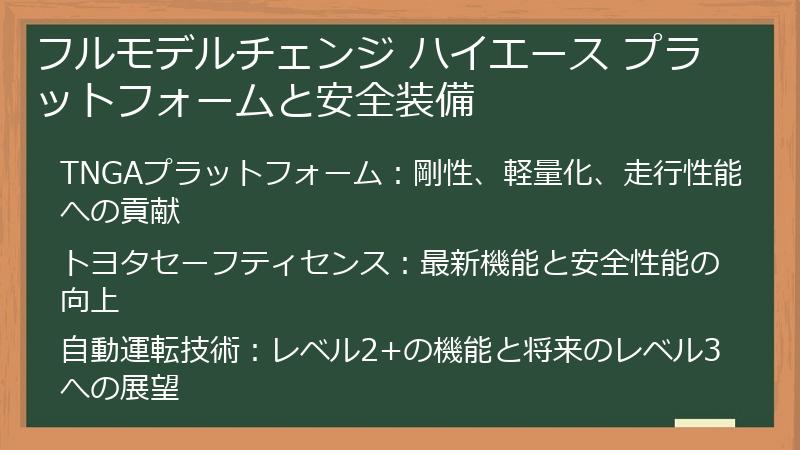 フルモデルチェンジ ハイエース プラットフォームと安全装備

TNGAプラットフォーム：剛性、軽量化、走行性能への貢献

トヨタセーフティセンス：最新機能と安全性能の向上

自動運転技術：レベル2+の機能と将来のレベル3への展望